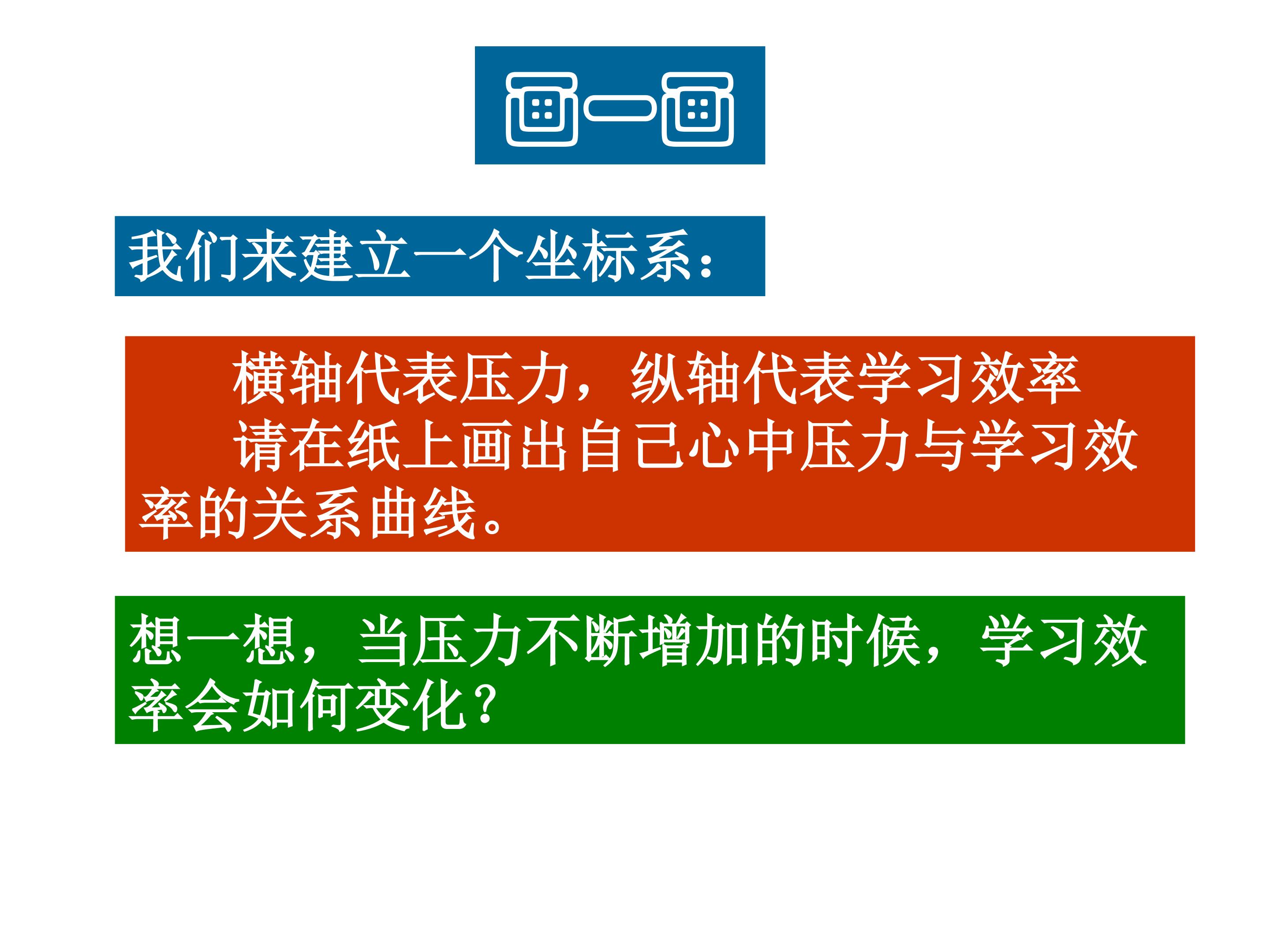 画一画

我们来建立一个坐标系：

横轴代表压力，纵轴代表学习效率

请在纸上画出自己心中压力与学习效率的关系曲线。

想一想，当压力不断增加的时候，学习效率会如何变化？